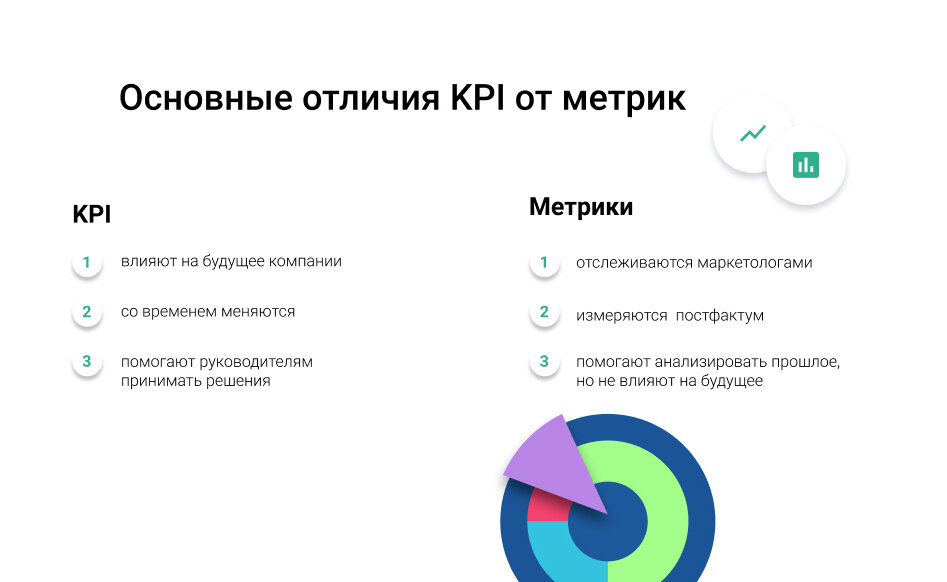 Основные отличия KPI от метрик

KPI

1 влияют на будущее компании

2 со временем меняются

3 помогают руководителям принимать решения

Метрики

1 отслеживаются маркетологами

2 измеряются постфактум

3 помогают анализировать прошлое, но не влияют на будущее